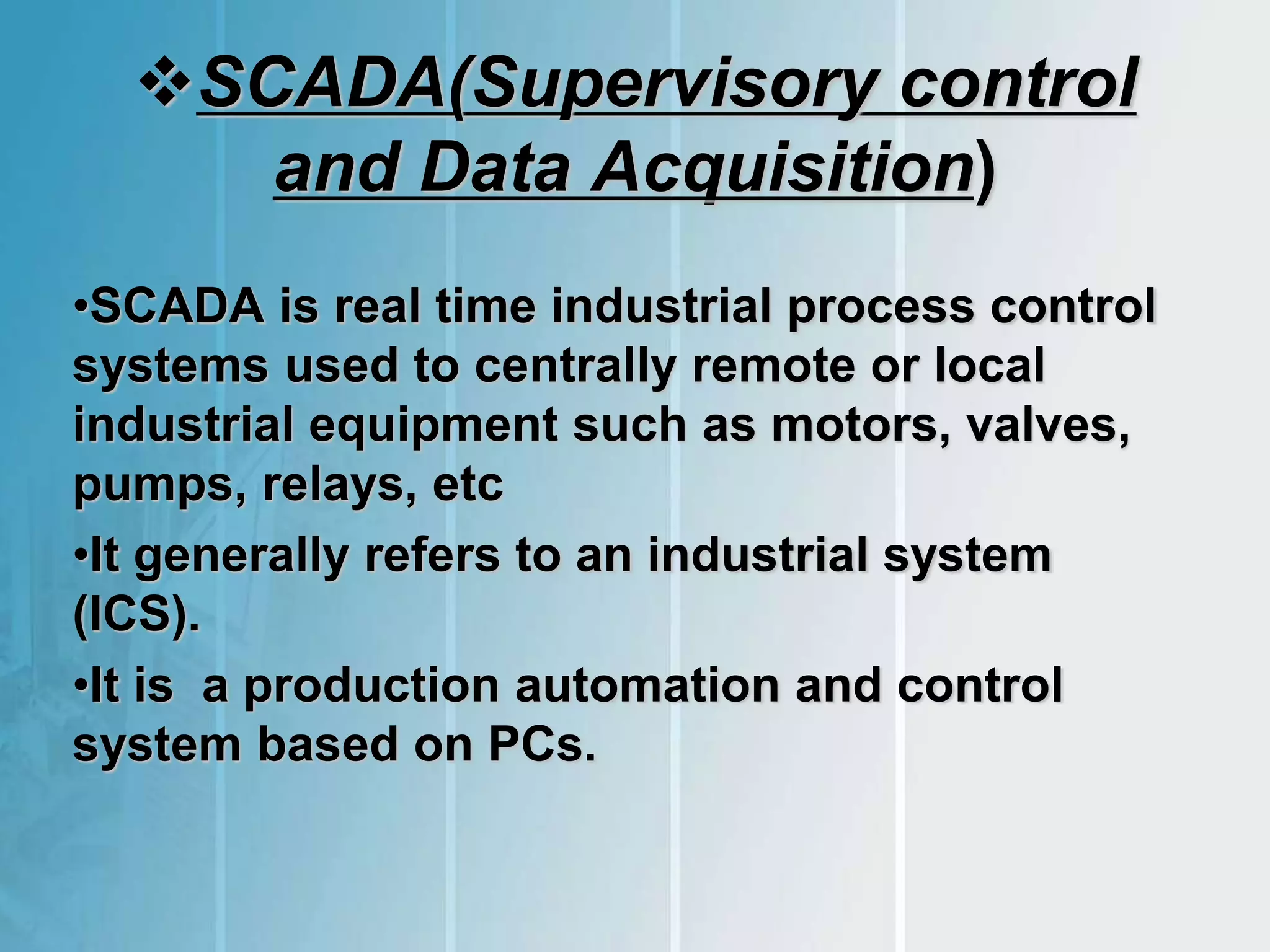 ❖SCADA(Supervisory control and Data Acquisition)

•SCADA is real time industrial process control systems used to centrally remote or local industrial equipment such as motors, valves, pumps, relays, etc

•It generally refers to an industrial system (ICS).

•It is  a production automation and control system based on PCs.